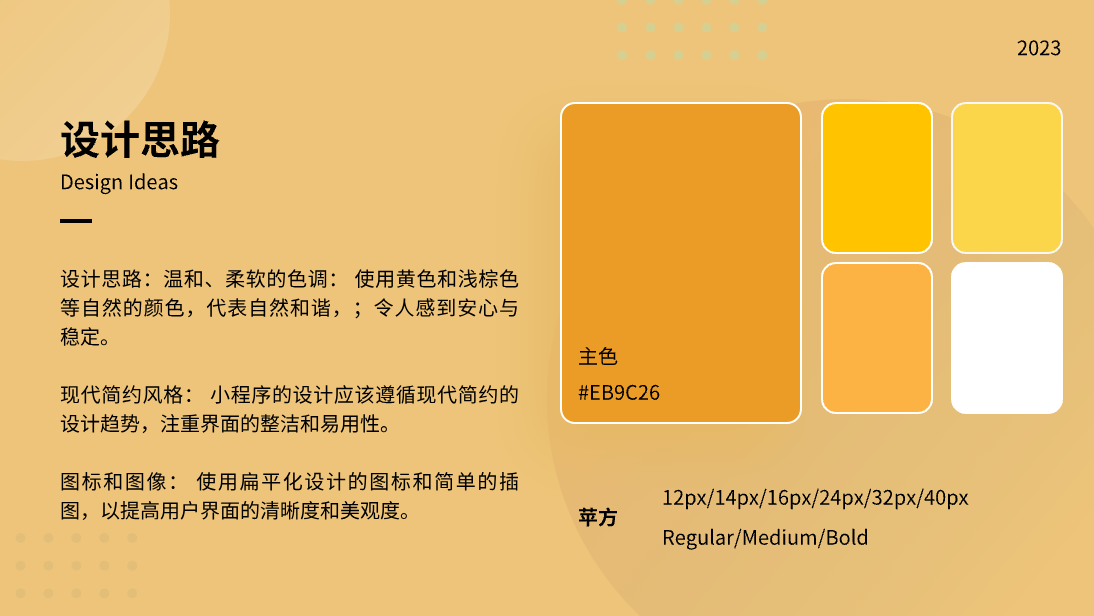 2023

设计思路
Design Ideas

设计思路：温和、柔软的色调： 使用黄色和浅棕色等自然的颜色，代表自然和谐，；令人感到安心与稳定。

现代简约风格： 小程序的设计应该遵循现代简约的设计趋势，注重界面的整洁和易用性。

图标和图像： 使用扁平化设计的图标和简单的插图，以提高用户界面的清晰度和美观度。

主色
#EB9C26

苹方
12px/14px/16px/24px/32px/40px
Regular/Medium/Bold